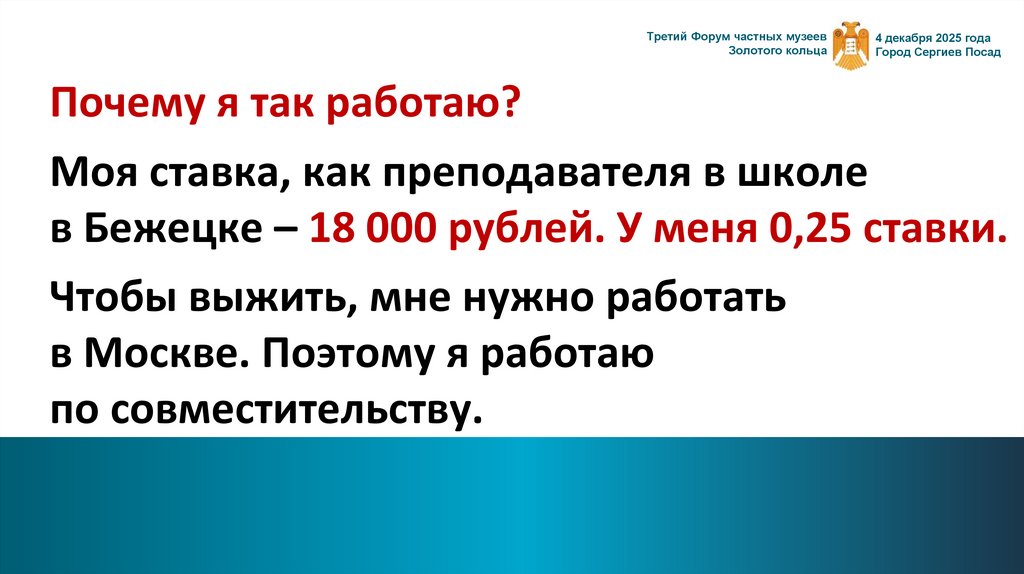 Третий Форум частных музеев Золотого кольца

4 декабря 2025 года
Город Сергиев Посад

Почему я так работаю?

Моя ставка, как преподавателя в школе в Бежецке – 18 000 рублей. У меня 0,25 ставки.

Чтобы выжить, мне нужно работать в Москве. Поэтому я работаю по совместительству.